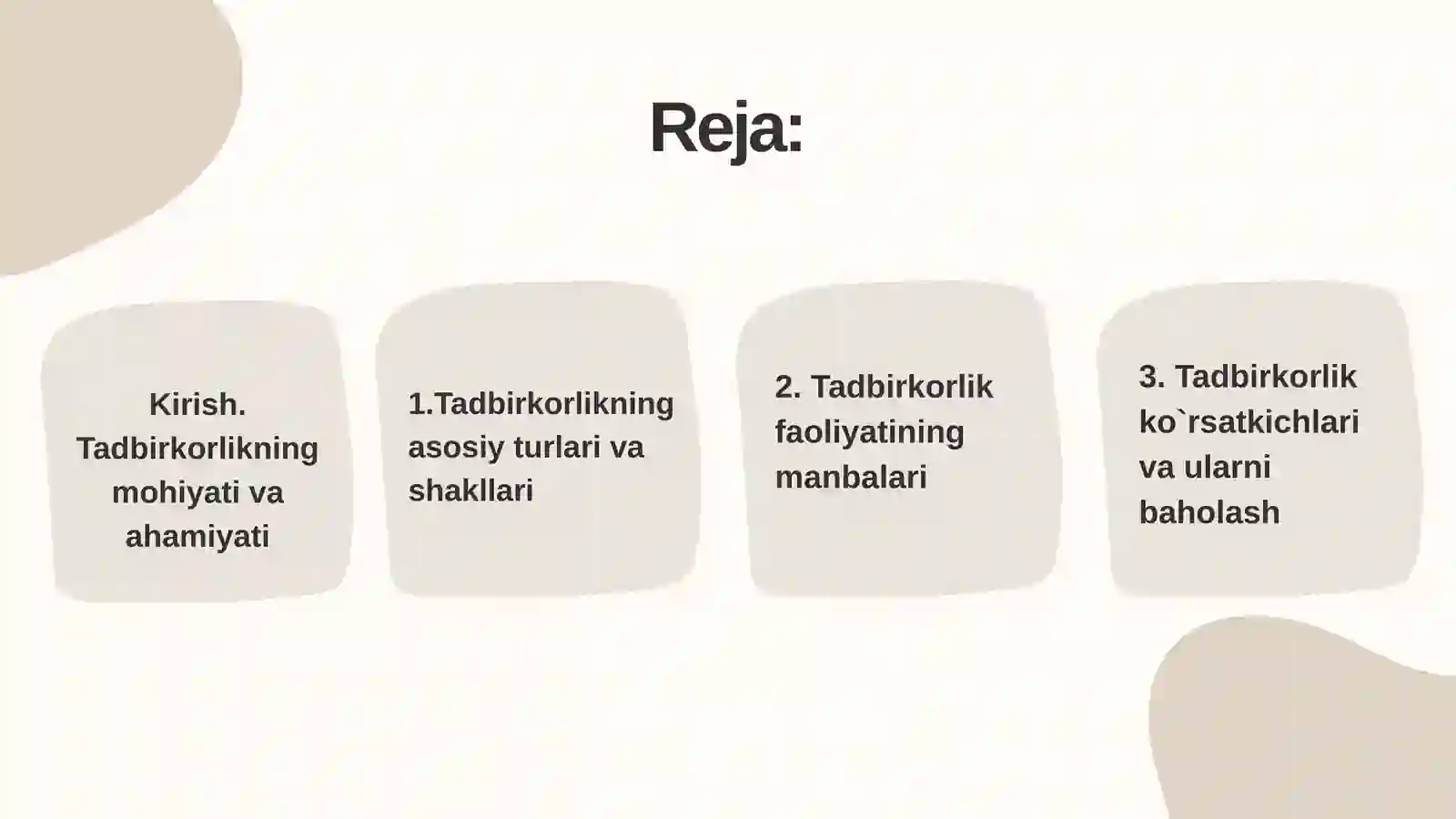 Reja:

Kirish. Tadbirkorlikning mohiyati va ahamiyati

1.Tadbirkorlikning asosiy turlari va shakllari

2. Tadbirkorlik faoliyatining manbalari

3. Tadbirkorlik ko`rsatkichlari va ularni baholash